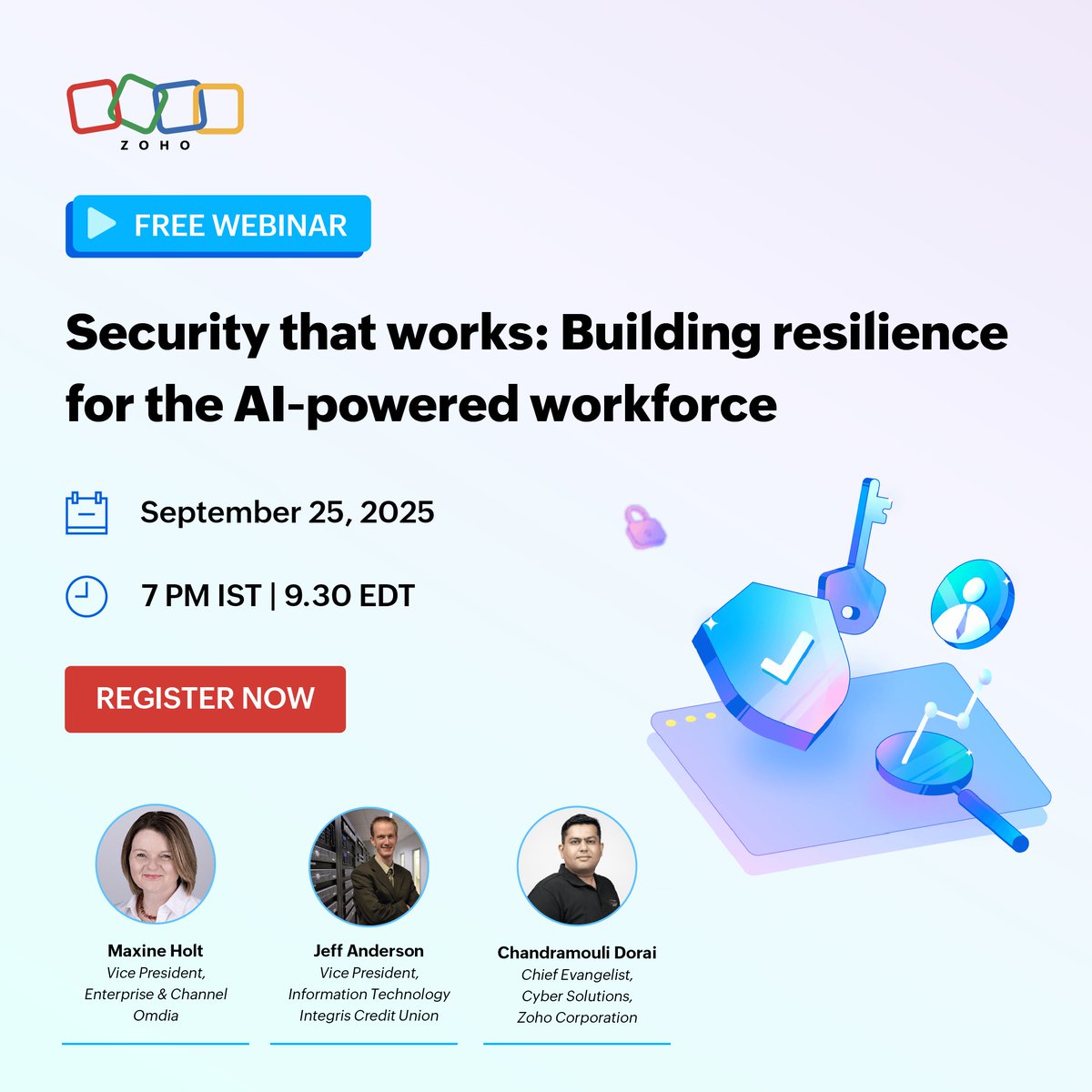 ZOHO

FREE WEBINAR

Security that works: Building resilience for the AI-powered workforce

September 25, 2025

7 PM IST | 9.30 EDT

REGISTER NOW

Maxine Holt
Vice President,
Enterprise & Channel
Omdia

Jeff Anderson
Vice President,
Information Technology
Integris Credit Union

Chandramouli Dorai
Chief Evangelist,
Cyber Solutions,
Zoho Corporation